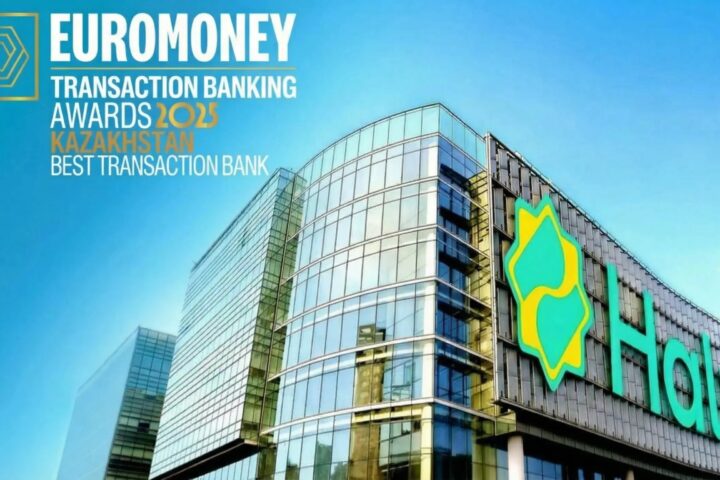 EUROMONEY
TRANSACTION BANKING AWARDS 2025
KAZAKHSTAN
BEST TRANSACTION BANK

Hal